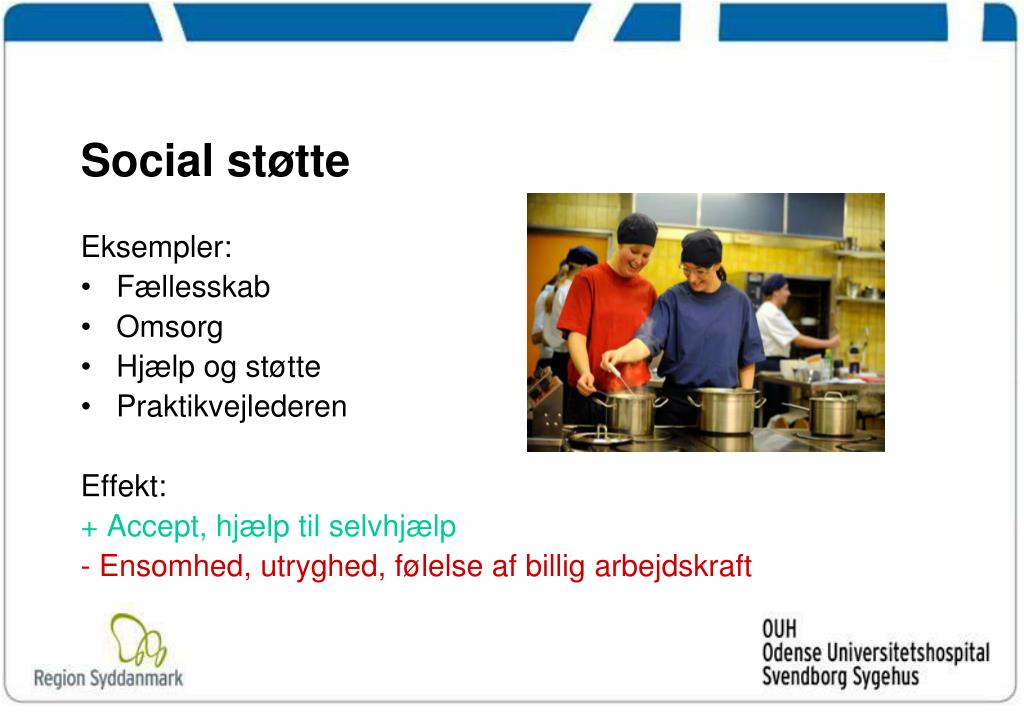 Social støtte

Eksempler:
• Fællesskab
• Omsorg
• Hjælp og støtte
• Praktikvejlederen

Effekt:
+ Accept, hjælp til selvhjælp
- Ensomhed, utryghed, følelse af billig arbejdskraft

Region Syddanmark

OUH
Odense Universitetshospital
Svendborg Sygehus